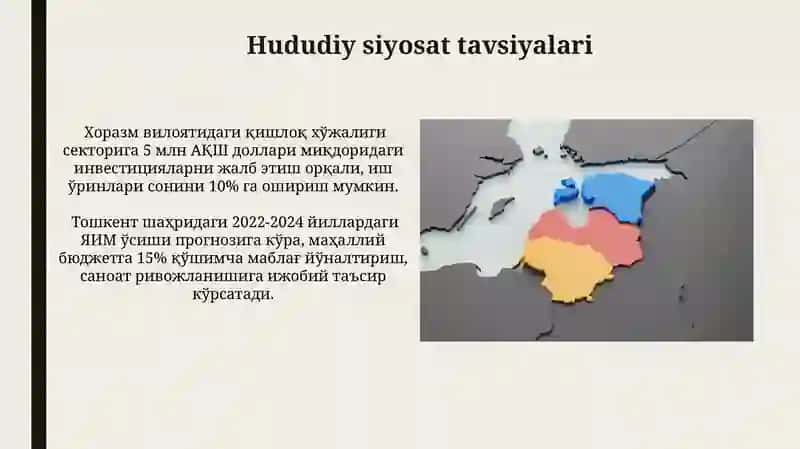 Hududiy siyosat tavsiyalari

Хоразм вилоятидаги қишлоқ хўжалиги секторига 5 млн АҚШ доллари миқдоридаги инвестицияларни жалб этиш орқали, иш ўринлари сонини 10% га ошириш мумкин.

Тошкент шаҳридаги 2022-2024 йиллардаги ЯИМ ўсиши прогнозига кўра, маҳаллий бюджетга 15% қўшимча маблағ йўналтириш, саноат ривожланишига ижобий таъсир кўрсатади.